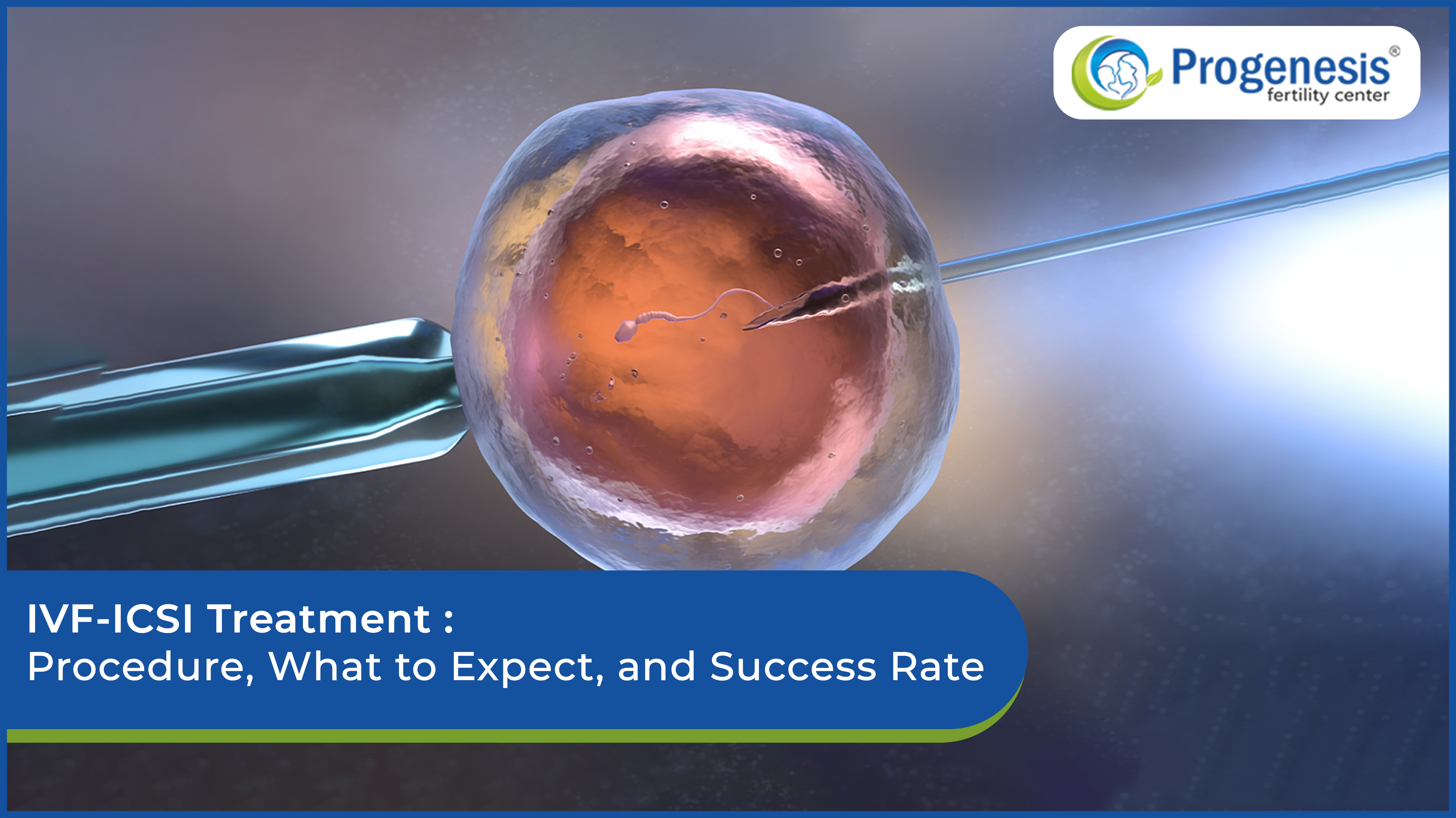 Progenesis®
fertility center

IVF-ICSI Treatment :
Procedure, What to Expect, and Success Rate